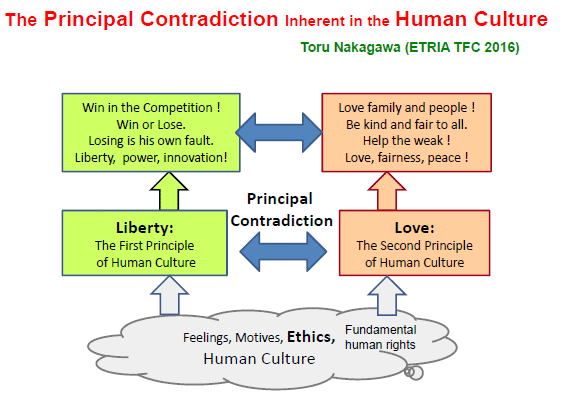 The Principal Contradiction Inherent in the Human Culture

Toru Nakagawa (ETRIA TFC 2016)

Win in the Competition !
Win or Lose.
Losing is his own fault.
Liberty, power, innovation!

Love family and people !
Be kind and fair to all.
Help the weak !
Love, fairness, peace !

Principal Contradiction

Liberty:
The First Principle of Human Culture

Love:
The Second Principle of Human Culture

Feelings, Motives, Ethics, Human Culture

Fundamental human rights